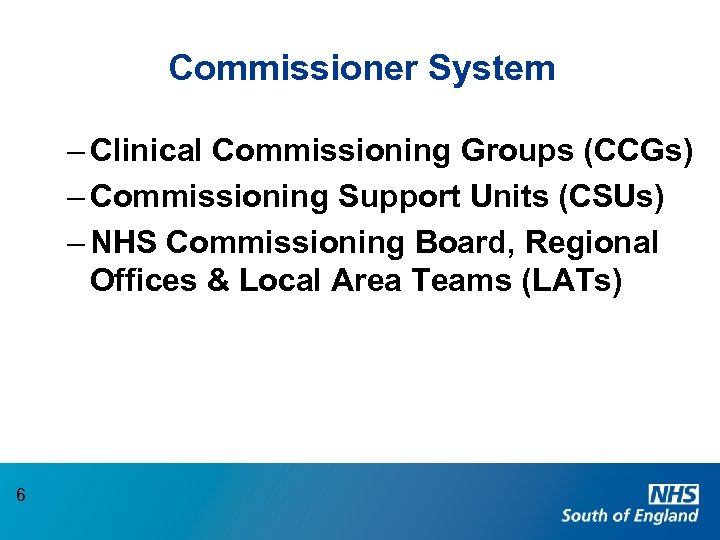 Commissioner System

– Clinical Commissioning Groups (CCGs)

– Commissioning Support Units (CSUs)

– NHS Commissioning Board, Regional Offices & Local Area Teams (LATs)

6

NHS
South of England